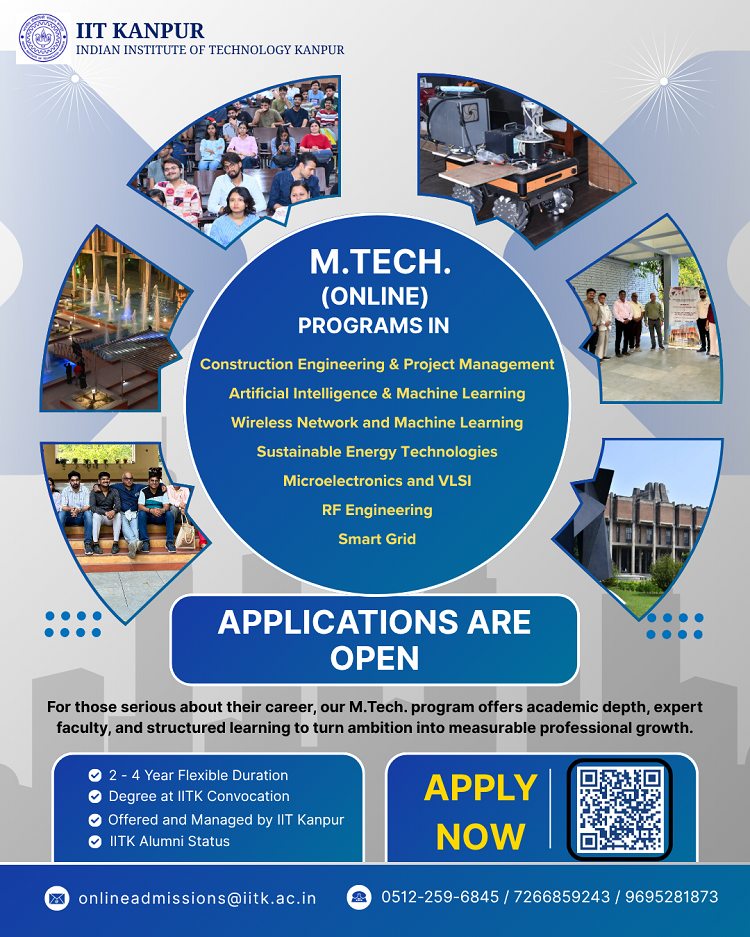 IIT KANPUR
INDIAN INSTITUTE OF TECHNOLOGY KANPUR

M.TECH.
(ONLINE)
PROGRAMS IN

Construction Engineering & Project Management
Artificial Intelligence & Machine Learning
Wireless Network and Machine Learning
Sustainable Energy Technologies
Microelectronics and VLSI
RF Engineering
Smart Grid

APPLICATIONS ARE OPEN

For those serious about their career, our M.Tech. program offers academic depth, expert faculty, and structured learning to turn ambition into measurable professional growth.

2 - 4 Year Flexible Duration
Degree at IITK Convocation
Offered and Managed by IIT Kanpur
IITK Alumni Status

APPLY NOW

onlineadmissions@iitk.ac.in
0512-259-6845 / 7266859243 / 9695281873